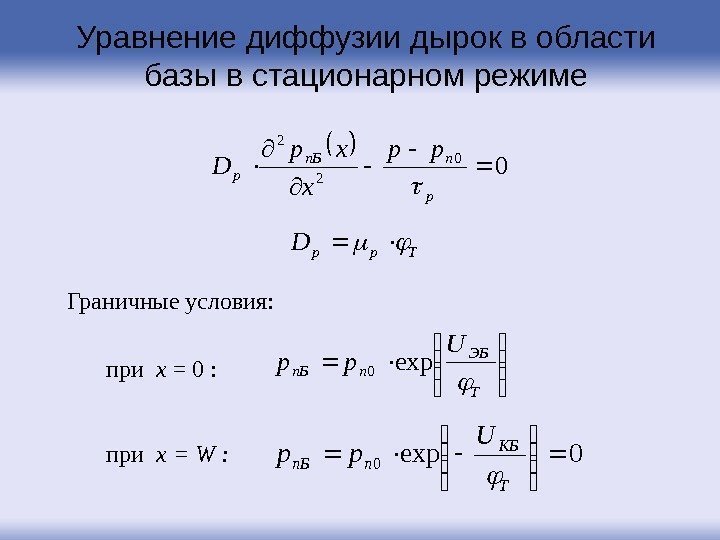 Уравнение диффузии дырок в области базы в стационарном режиме

$D_p \cdot \frac{\partial^2 p_{nБ}(x)}{\partial x^2} - \frac{p - p_{n0}}{\tau_p} = 0$

$D_p = \mu_p \cdot \varphi_T$

Граничные условия:

при $x = 0$ : $p_{nБ} = p_{n0} \cdot \exp\left(\frac{U_{ЭБ}}{\varphi_T}\right)$

при $x = W$ : $p_{nБ} = p_{n0} \cdot \exp\left(-\frac{U_{КБ}}{\varphi_T}\right) = 0$